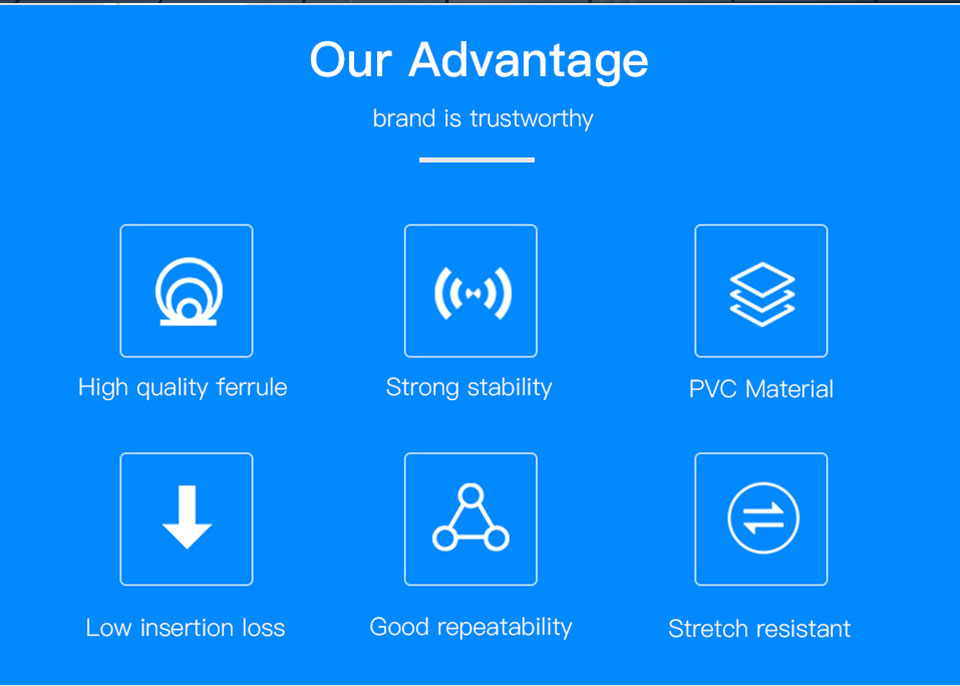 Our Advantage

brand is trustworthy

High quality ferrule

Strong stability

PVC Material

Low insertion loss

Good repeatability

Stretch resistant